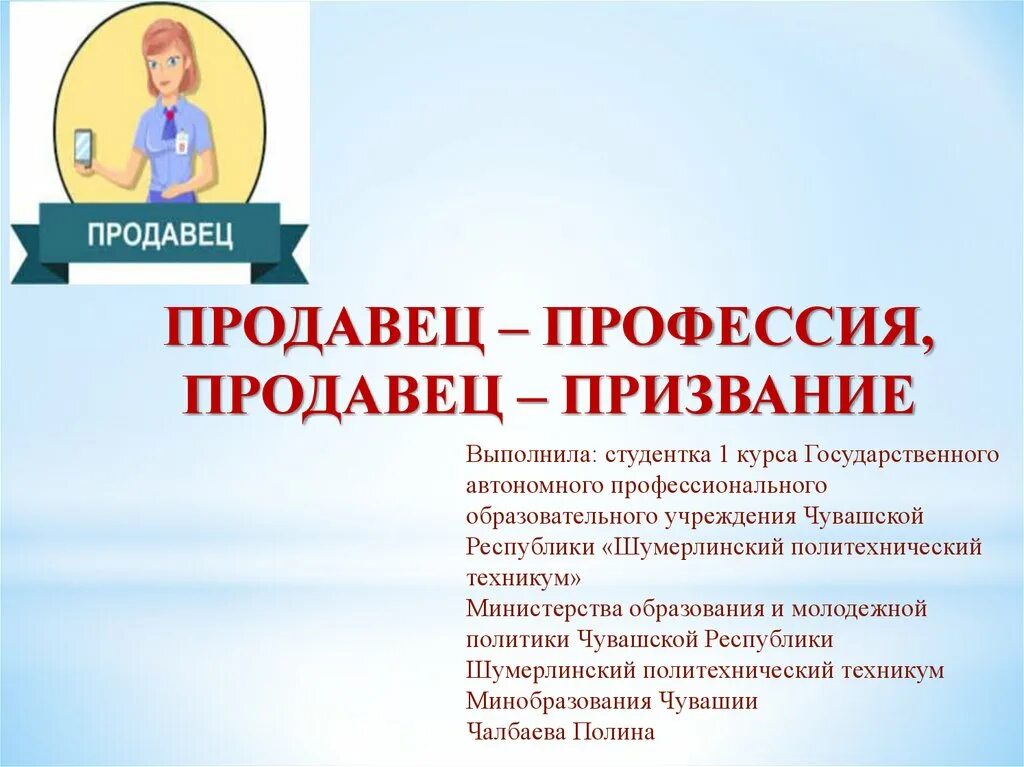 ПРОДАВЕЦ

ПРОДАВЕЦ – ПРОФЕССИЯ, ПРОДАВЕЦ – ПРИЗВАНИЕ

Выполнила: студентка 1 курса Государственного автономного профессионального образовательного учреждения Чувашской Республики «Шумерлинский политехнический техникум»
Министерства образования и молодежной политики Чувашской Республики
Шумерлинский политехнический техникум
Минобразования Чувашии
Чалбаева Полина